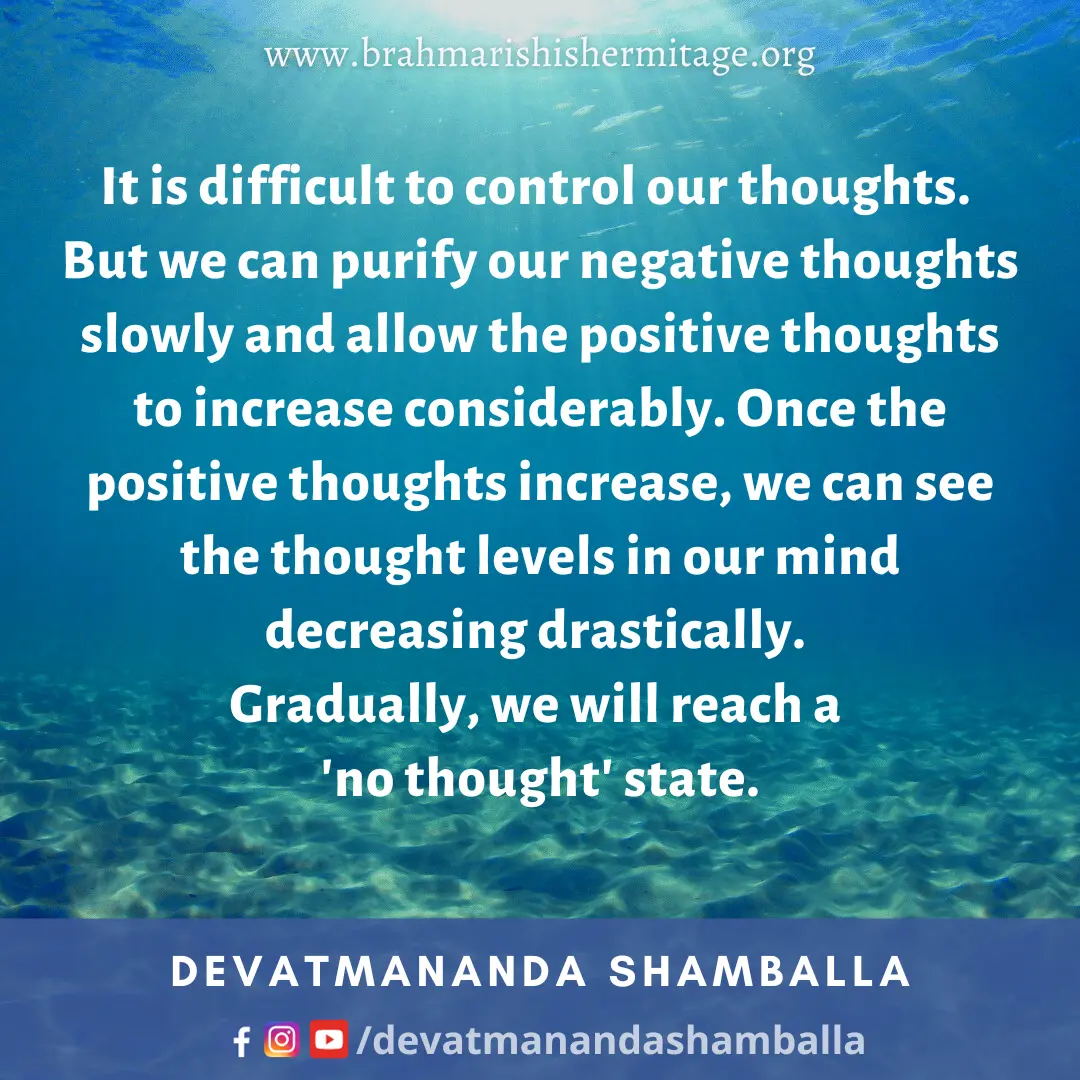 www.brahmarishishermitage.org

It is difficult to control our thoughts. But we can purify our negative thoughts slowly and allow the positive thoughts to increase considerably. Once the positive thoughts increase, we can see the thought levels in our mind decreasing drastically. Gradually, we will reach a 'no thought' state.

DEVATMANANDA SHAMBALLA

/devatmanandashamballa